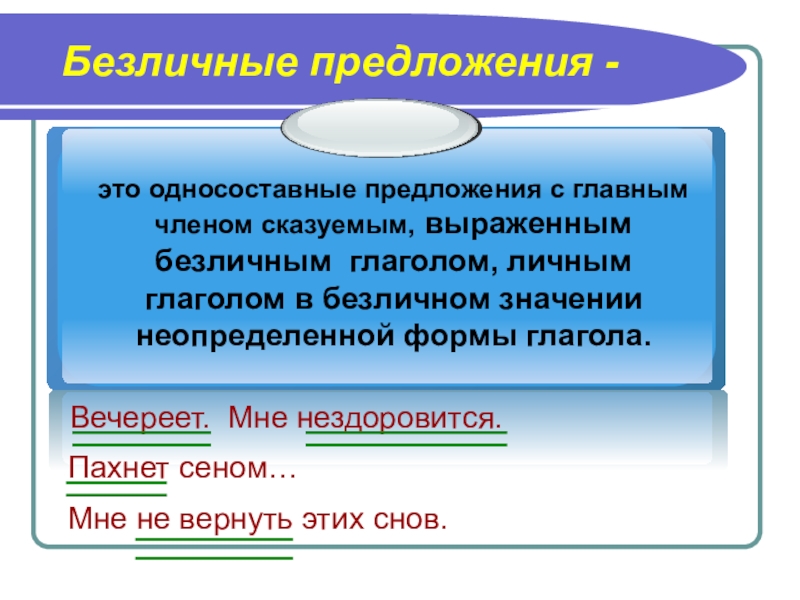 Безличные предложения -

это односоставные предложения с главным членом сказуемым, выраженным безличным глаголом, личным глаголом в безличном значении неопределенной формы глагола.

Вечереет. Мне нездоровится.

Пахнет сеном…

Мне не вернуть этих снов.